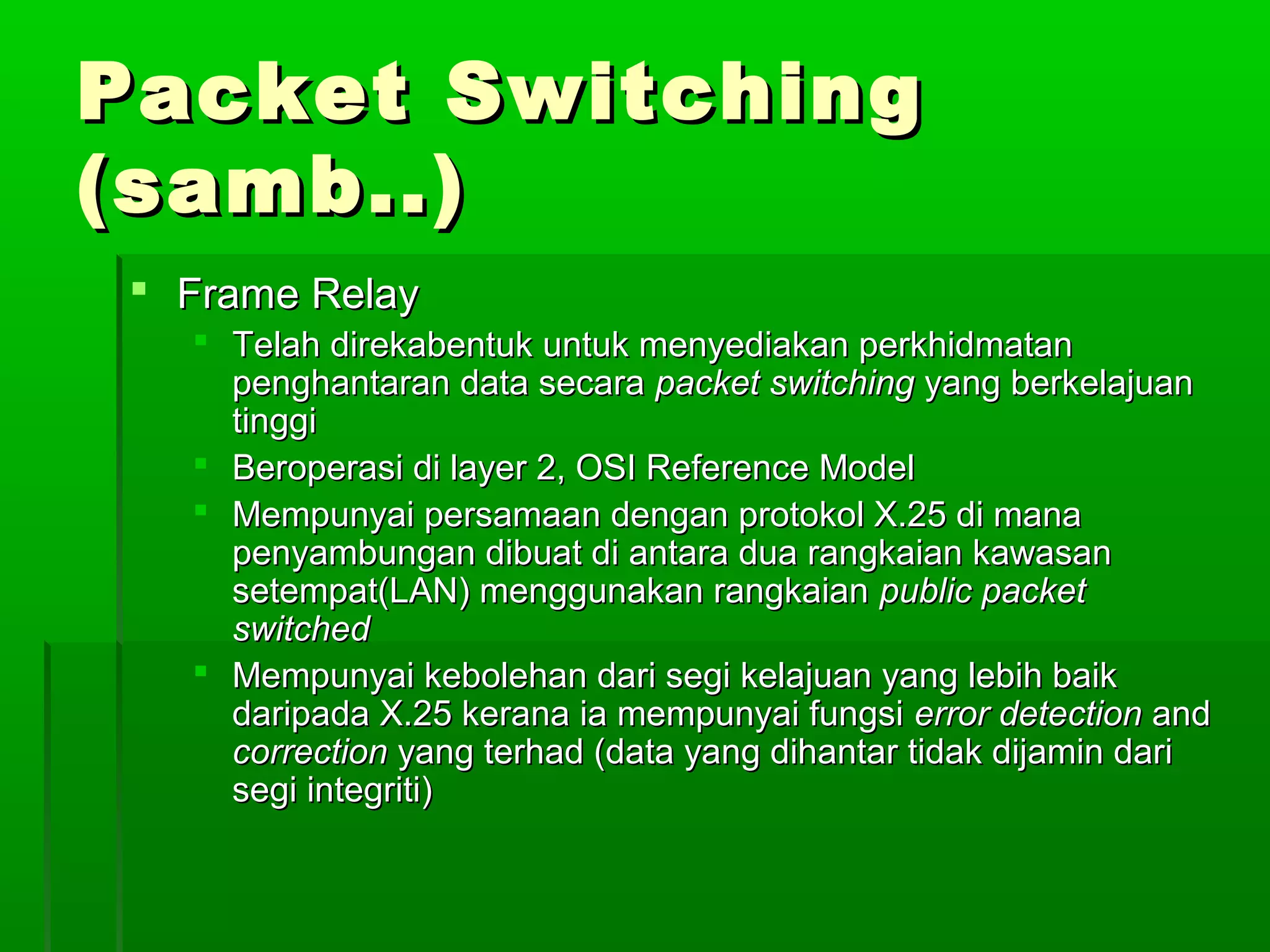 Packet Switching (samb..)

Frame Relay

Telah direkabentuk untuk menyediakan perkhidmatan penghantaran data secara packet switching yang berkelajuan tinggi

Beroperasi di layer 2, OSI Reference Model

Mempunyai persamaan dengan protokol X.25 di mana penyambungan dibuat di antara dua rangkaian kawasan setempat(LAN) menggunakan rangkaian public packet switched

Mempunyai kebolehan dari segi kelajuan yang lebih baik daripada X.25 kerana ia mempunyai fungsi error detection and correction yang terhad (data yang dihantar tidak dijamin dari segi integriti)